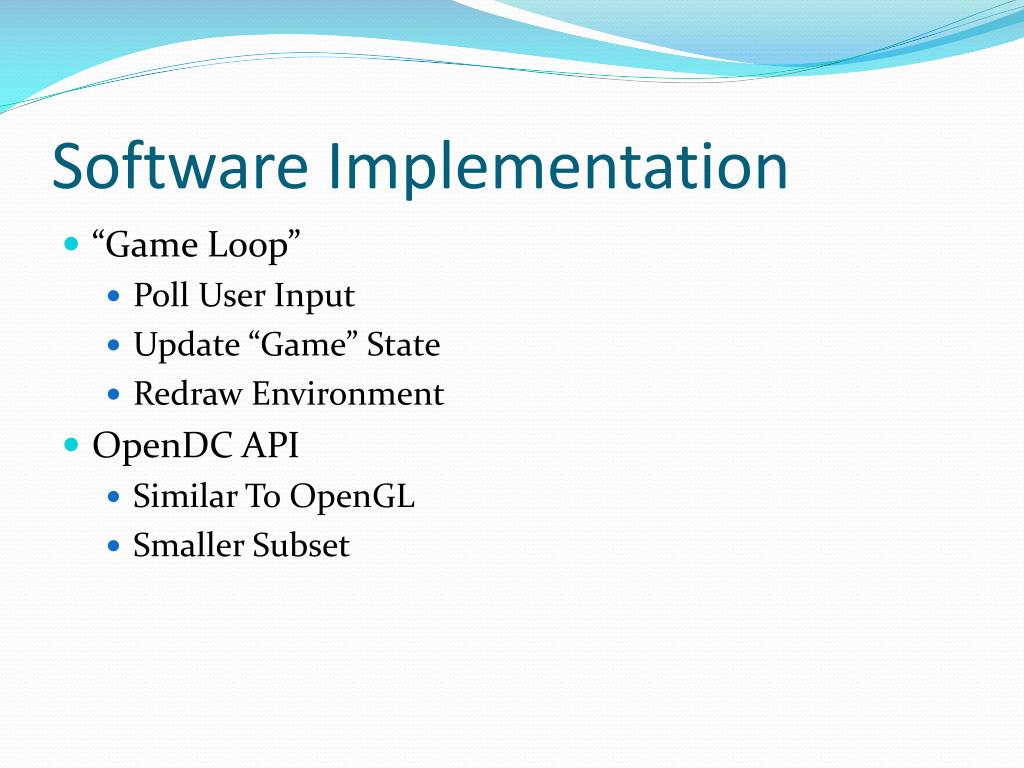 Software Implementation

- “Game Loop”
  - Poll User Input
  - Update “Game” State
  - Redraw Environment
- OpenDC API
  - Similar To OpenGL
  - Smaller Subset